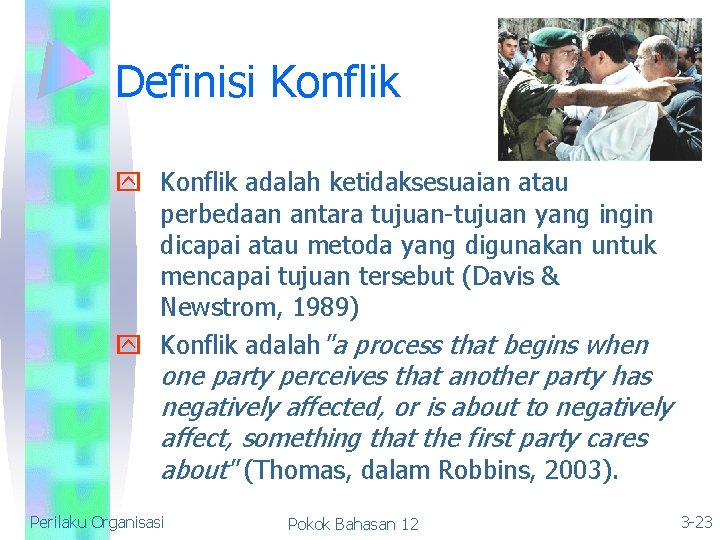 Definisi Konflik

Konflik adalah ketidaksesuaian atau perbedaan antara tujuan-tujuan yang ingin dicapai atau metoda yang digunakan untuk mencapai tujuan tersebut (Davis & Newstrom, 1989)

Konflik adalah "a process that begins when one party perceives that another party has negatively affected, or is about to negatively affect, something that the first party cares about" (Thomas, dalam Robbins, 2003).

Perilaku Organisasi

Pokok Bahasan 12

3-23